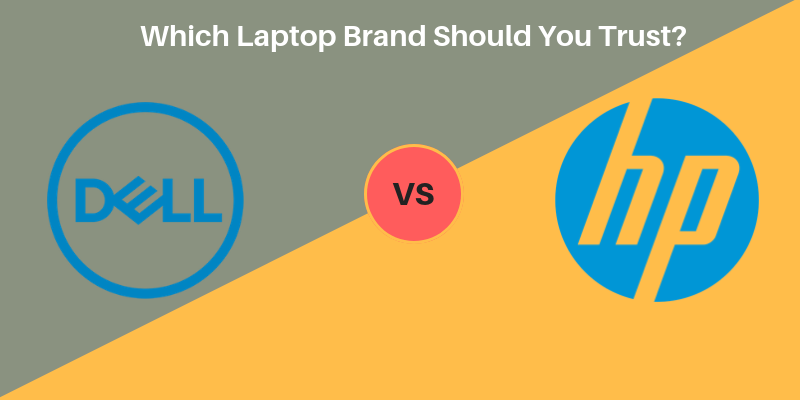 Which Laptop Brand Should You Trust?

DELL

VS

hp